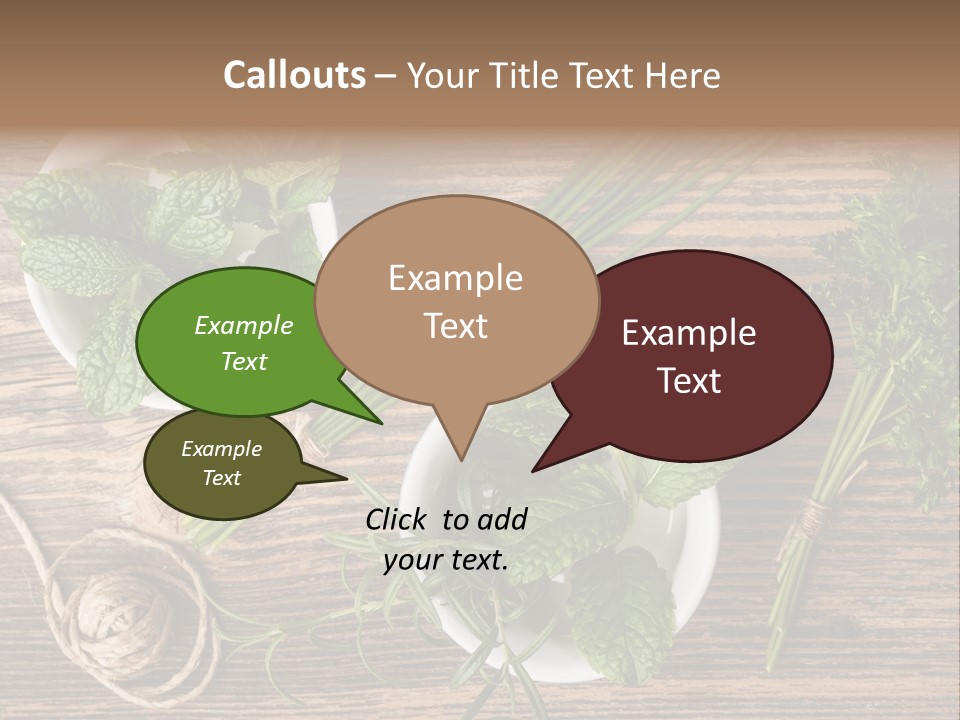 Callouts – Your Title Text Here

Example Text

Example Text

Example Text

Example Text

Click to add your text.